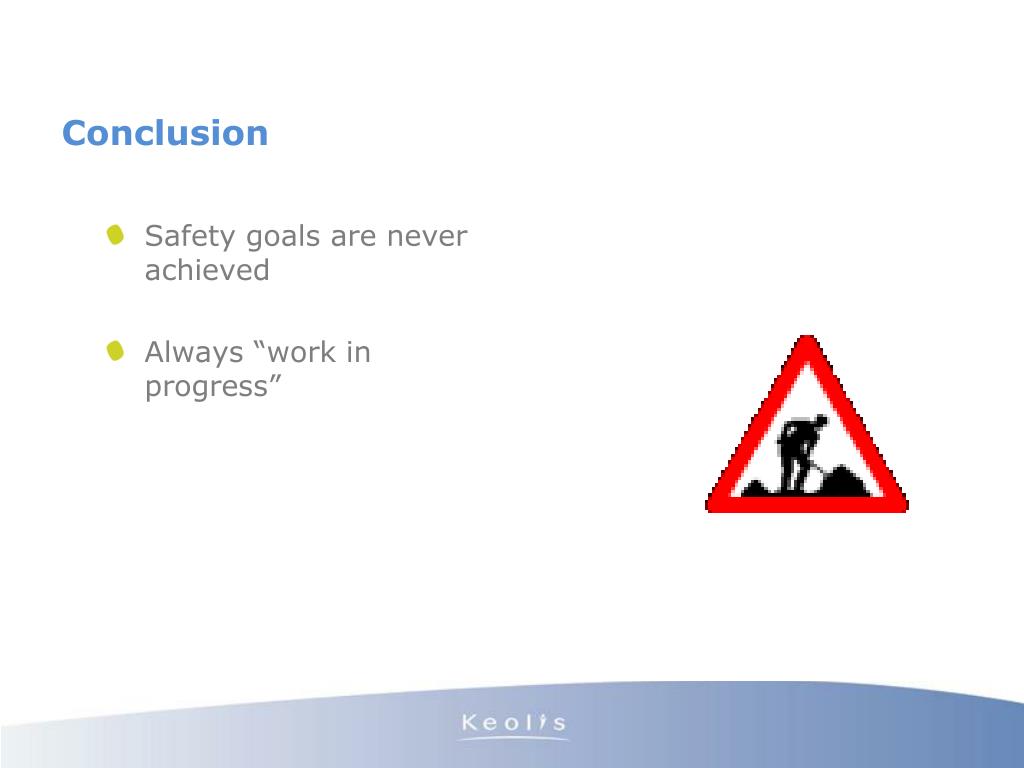 Conclusion

Safety goals are never achieved

Always “work in progress”

Keolis